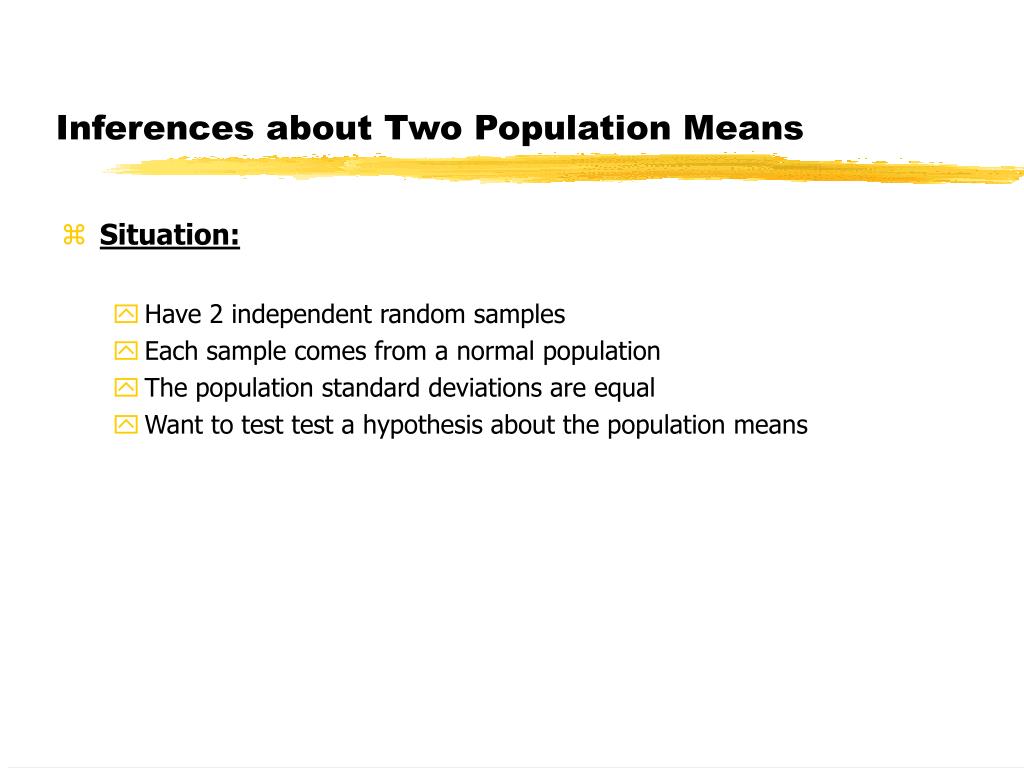 Inferences about Two Population Means

Situation:

Have 2 independent random samples
Each sample comes from a normal population
The population standard deviations are equal
Want to test test a hypothesis about the population means